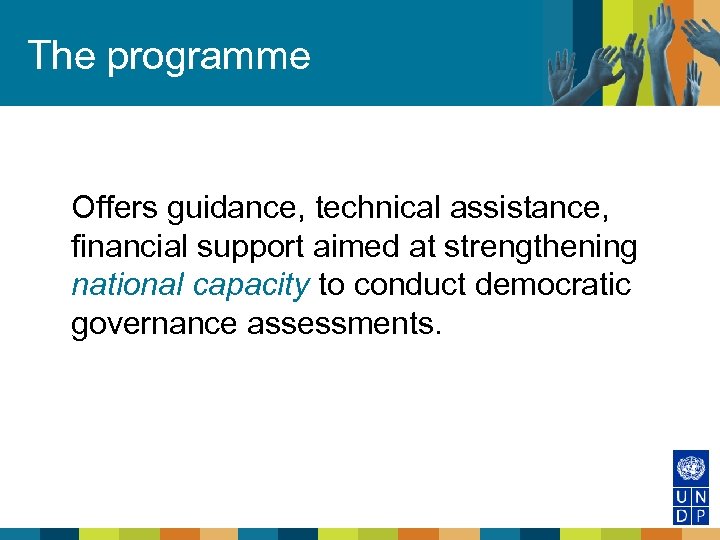 The programme

Offers guidance, technical assistance, financial support aimed at strengthening national capacity to conduct democratic governance assessments.

U N
D P